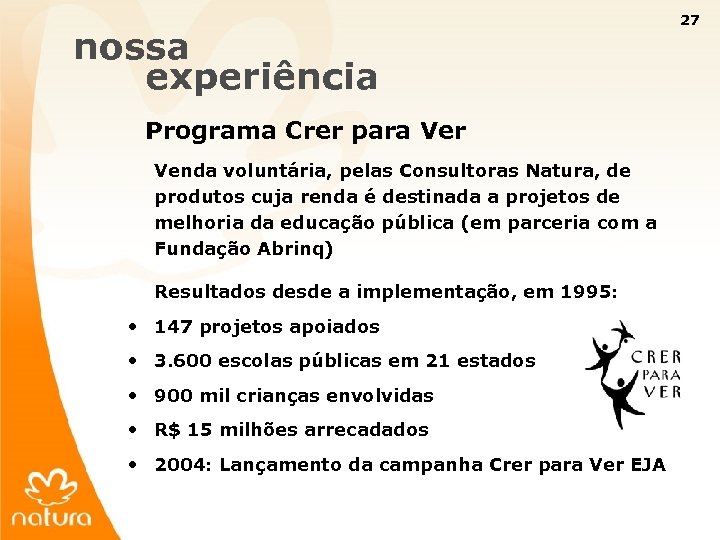 27

nossa experiência

Programa Crer para Ver

Venda voluntária, pelas Consultoras Natura, de produtos cuja renda é destinada a projetos de melhoria da educação pública (em parceria com a Fundação Abrinq)

Resultados desde a implementação, em 1995:

• 147 projetos apoiados
• 3.600 escolas públicas em 21 estados
• 900 mil crianças envolvidas
• R$ 15 milhões arrecadados
• 2004: Lançamento da campanha Crer para Ver EJA

CRER PARA VER

natura